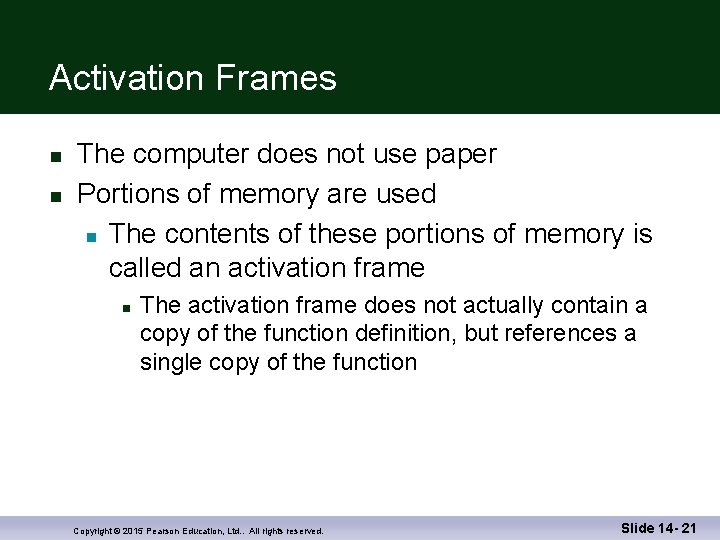 Activation Frames

The computer does not use paper

Portions of memory are used

The contents of these portions of memory is called an activation frame

The activation frame does not actually contain a copy of the function definition, but references a single copy of the function

Copyright © 2015 Pearson Education, Ltd.. All rights reserved.

Slide 14- 21